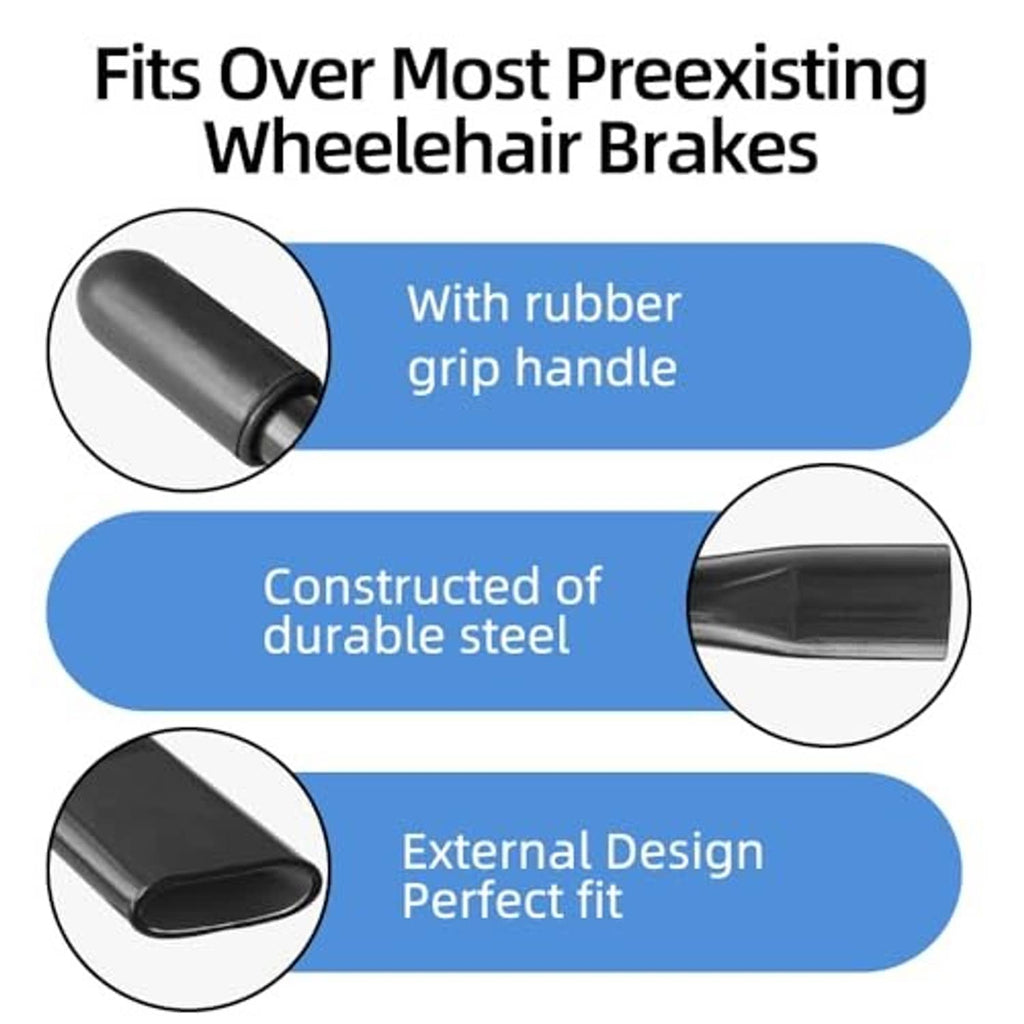 Fits Over Most Preexisting Wheelehair Brakes

With rubber grip handle

Constructed of durable steel

External Design
Perfect fit